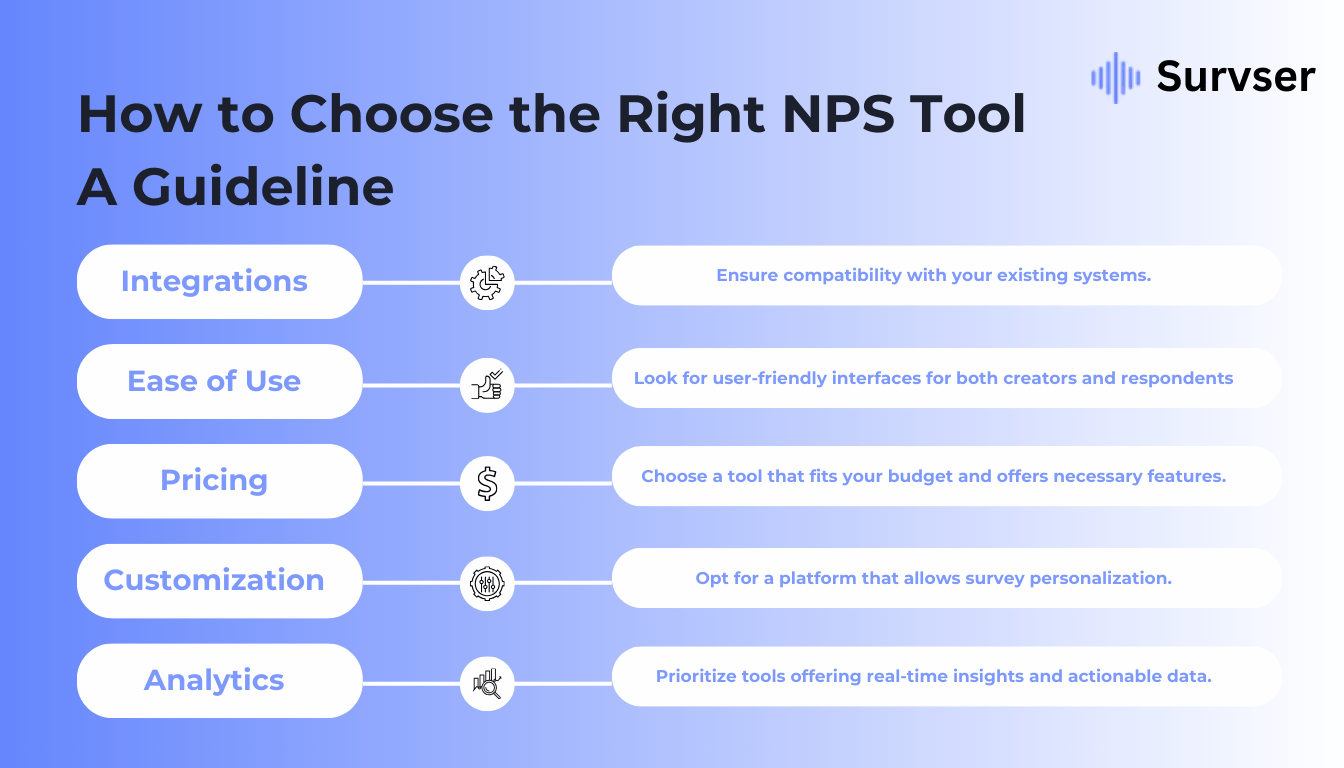 Survser

How to Choose the Right NPS Tool
A Guideline

Integrations

Ensure compatibility with your existing systems.

Ease of Use

Look for user-friendly interfaces for both creators and respondents

Pricing

Choose a tool that fits your budget and offers necessary features.

Customization

Opt for a platform that allows survey personalization.

Analytics

Prioritize tools offering real-time insights and actionable data.